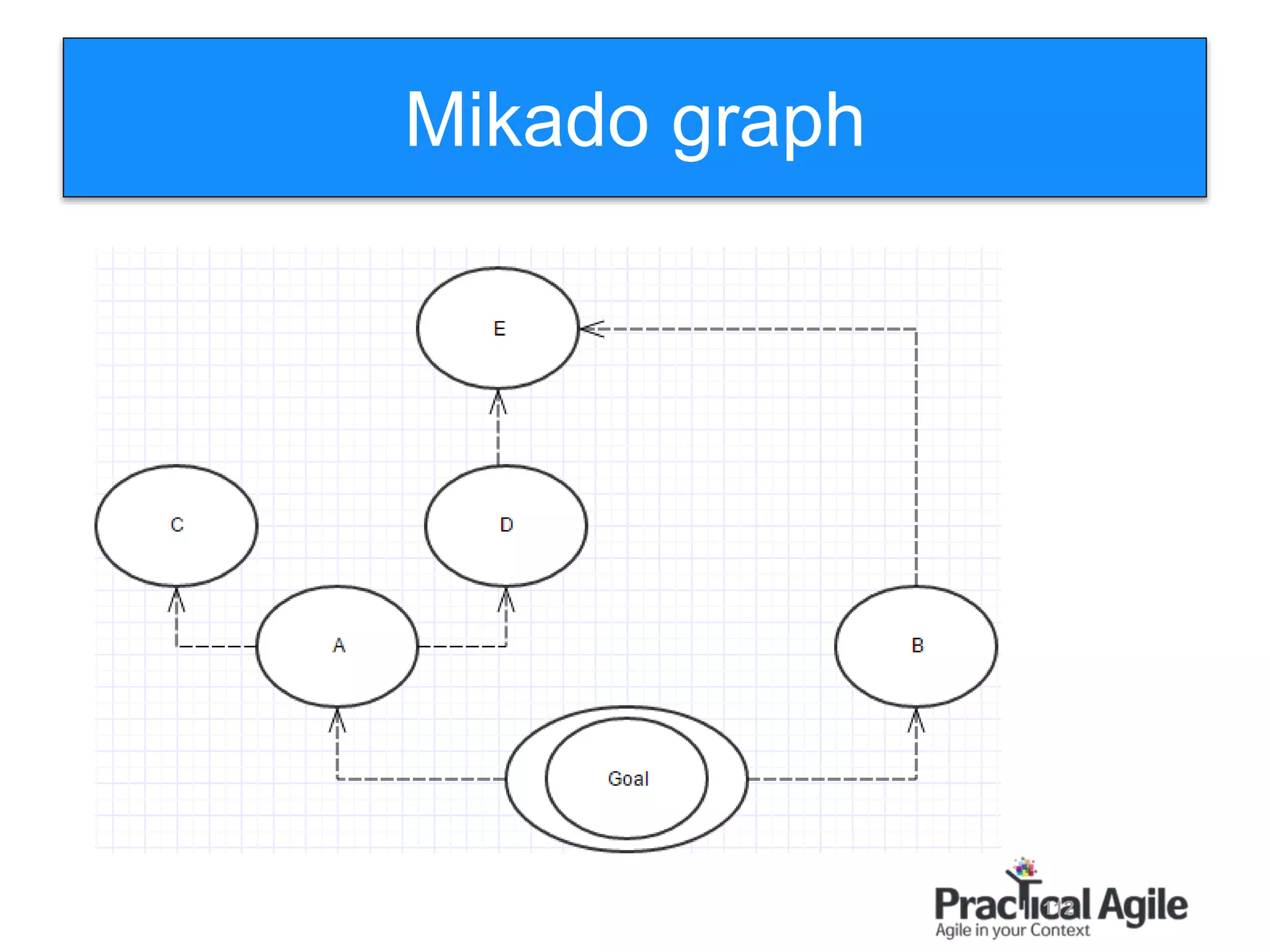 Mikado graph

E

C

D

A

B

Goal

Practical Agile
Agile in your Context